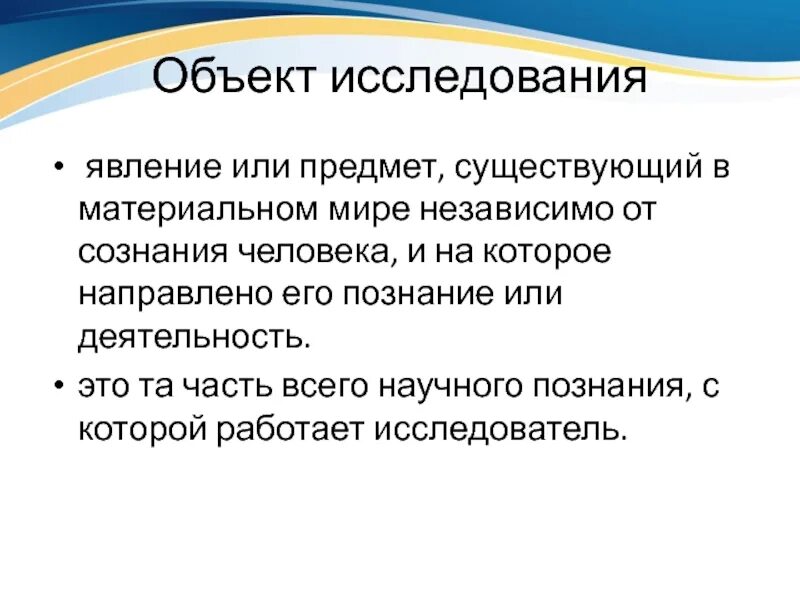 Объект исследования

• явление или предмет, существующий в материальном мире независимо от сознания человека, и на которое направлено его познание или деятельность.

• это та часть всего научного познания, с которой работает исследователь.